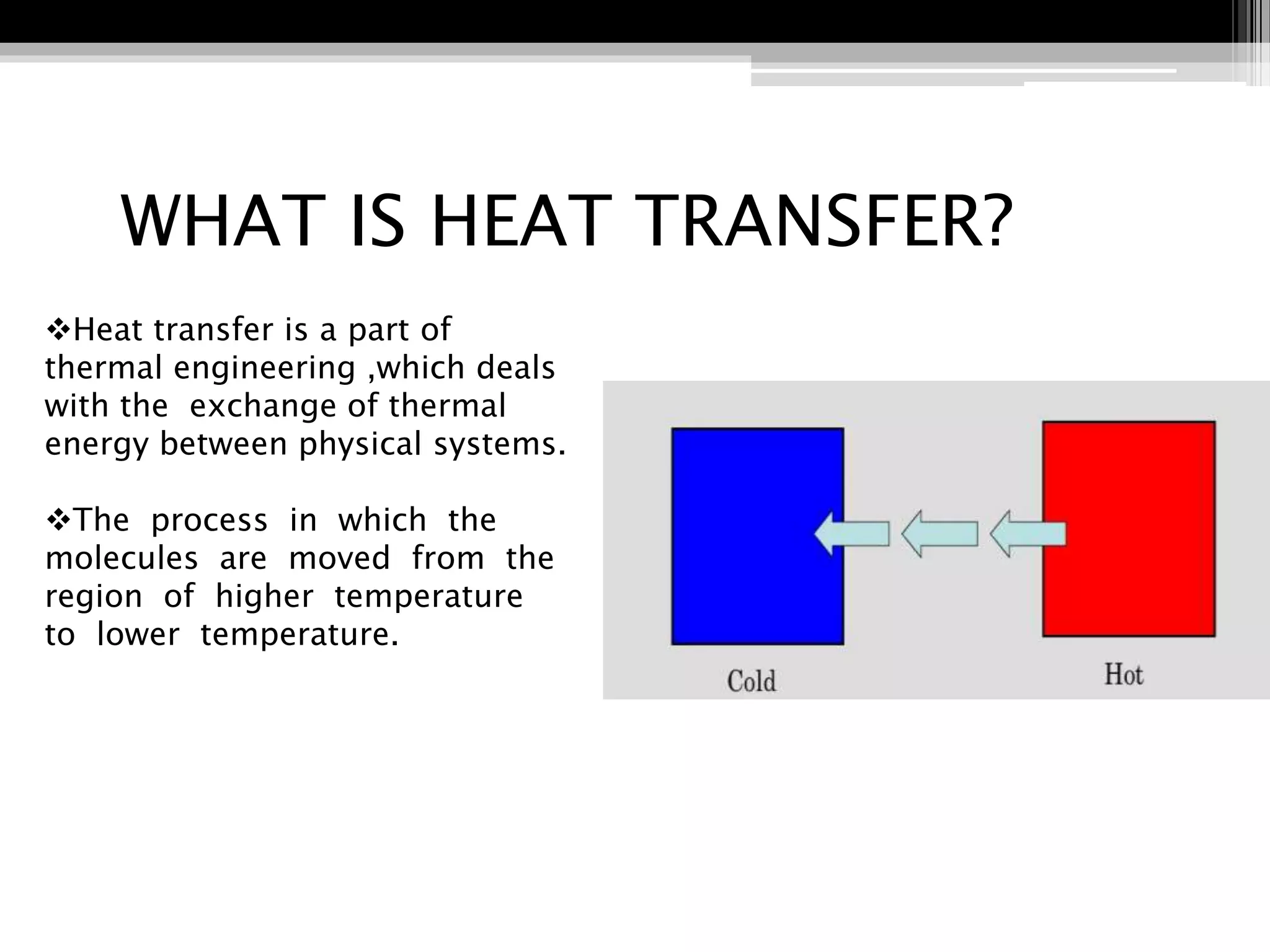 WHAT IS HEAT TRANSFER?

❖Heat transfer is a part of thermal engineering ,which deals with the exchange of thermal energy between physical systems.

❖The process in which the molecules are moved from the region of higher temperature to lower temperature.

Cold

Hot